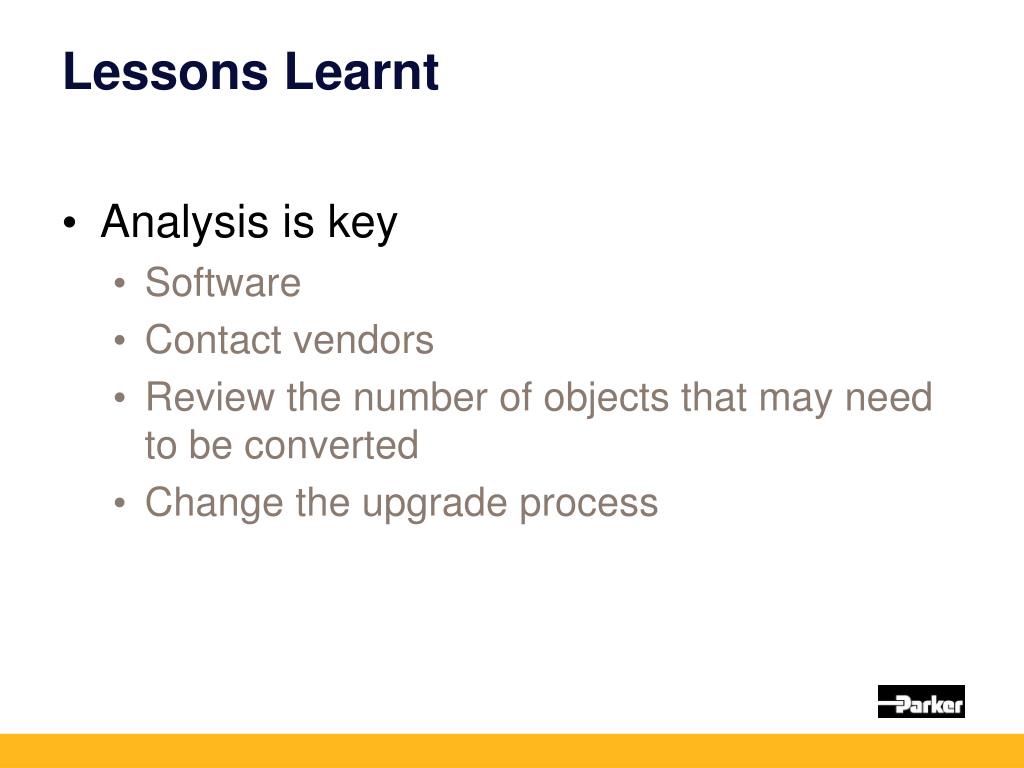 Lessons Learnt

• Analysis is key
  • Software
  • Contact vendors
  • Review the number of objects that may need to be converted
  • Change the upgrade process

Parker